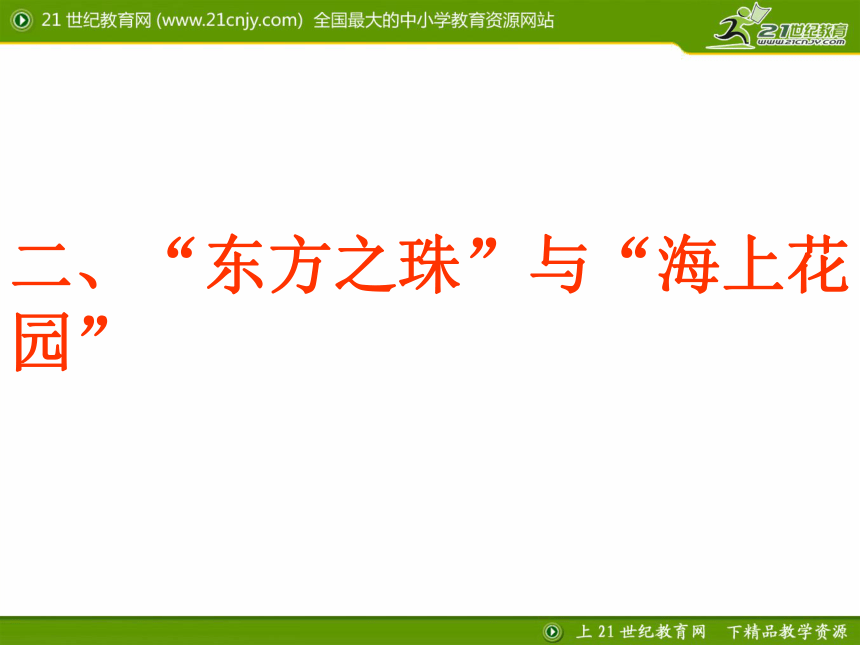 21 世纪教育网 (www.21cnjy.com) 全国最大的中小学教育资源网站

21世纪教育
www.21cnjy.com

二、“东方之珠”与“海上花园”

上 21 世纪教育网 下精品教学资源